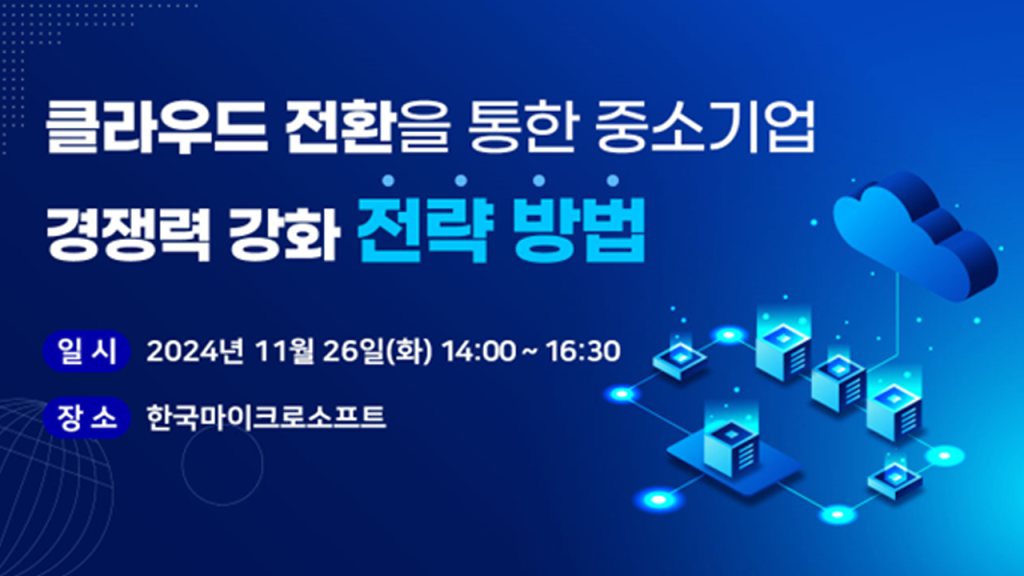 클라우드 전환을 통한 중소기업
경쟁력 강화 전략 방법

일 시 2024년 11월 26일(화) 14:00 ~ 16:30

장 소 한국마이크로소프트